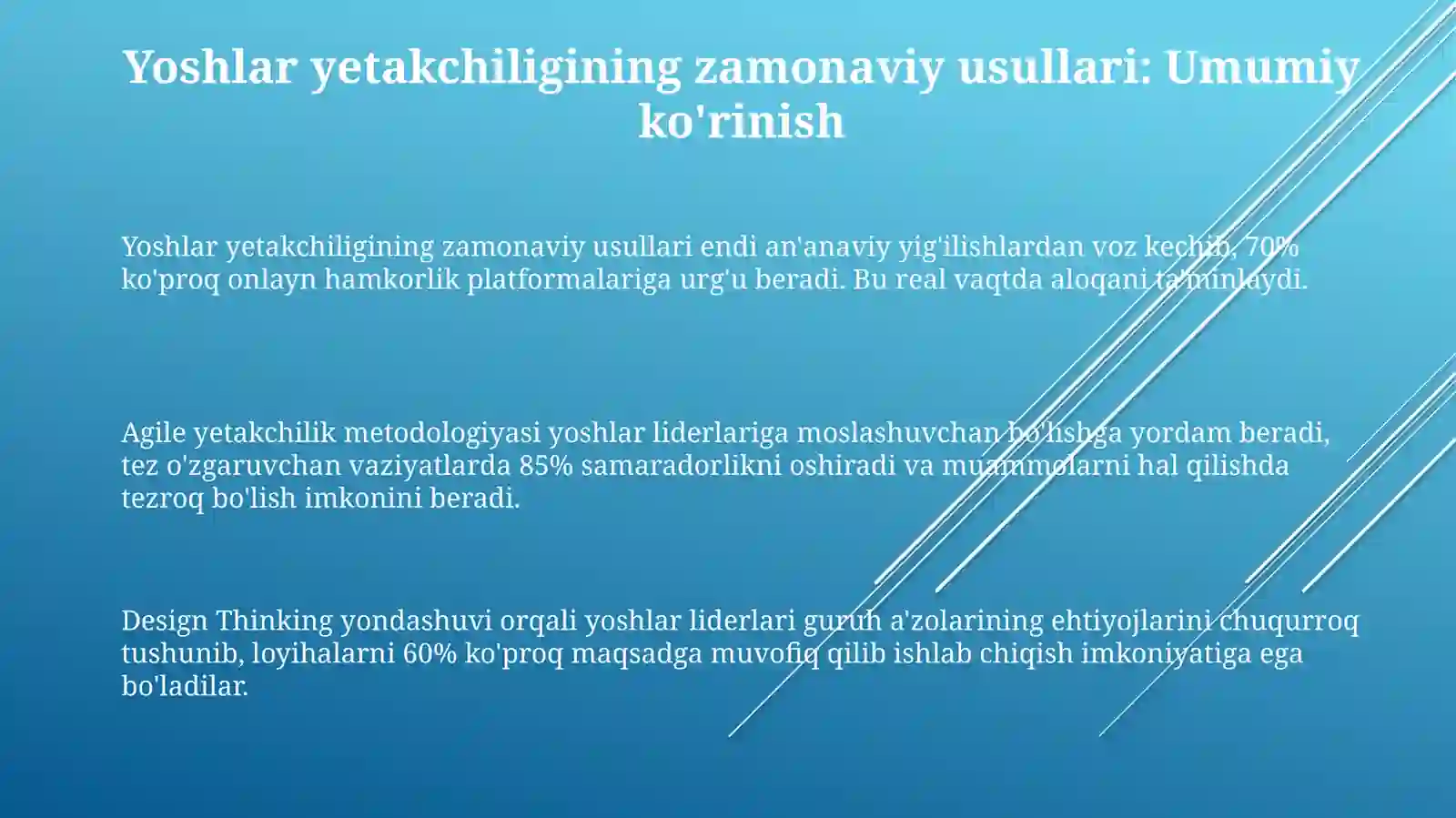 Yoshlar yetakchiligining zamonaviy usullari: Umumiy ko'rinish

Yoshlar yetakchiligining zamonaviy usullari endi an'anaviy yig'ilishlardan voz kechib, 70% ko'proq onlayn hamkorlik platformalariga urg'u beradi. Bu real vaqtda aloqani ta'minlaydi.

Agile yetakchilik metodologiyasi yoshlar liderlariga moslashuvchan bo'lishga yordam beradi, tez o'zgaruvchan vaziyatlarda 85% samaradorlikni oshiradi va muammolarni hal qilishda tezroq bo'lish imkonini beradi.

Design Thinking yondashuvi orqali yoshlar liderlari guruh a'zolarining ehtiyojlarini chuqurroq tushunib, loyihalarni 60% ko'proq maqsadga muvofiq qilib ishlab chiqish imkoniyatiga ega bo'ladilar.